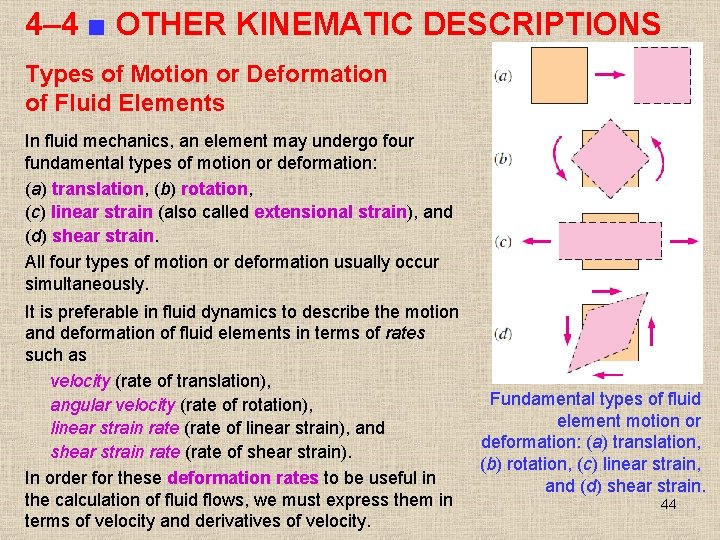 4–4 ■ OTHER KINEMATIC DESCRIPTIONS

Types of Motion or Deformation of Fluid Elements

In fluid mechanics, an element may undergo four fundamental types of motion or deformation:
(a) translation, (b) rotation,
(c) linear strain (also called extensional strain), and
(d) shear strain.

All four types of motion or deformation usually occur simultaneously.

It is preferable in fluid dynamics to describe the motion and deformation of fluid elements in terms of rates such as

velocity (rate of translation),
angular velocity (rate of rotation),
linear strain rate (rate of linear strain), and
shear strain rate (rate of shear strain).

In order for these deformation rates to be useful in the calculation of fluid flows, we must express them in terms of velocity and derivatives of velocity.

(a)

(b)

(c)

(d)

Fundamental types of fluid element motion or deformation: (a) translation, (b) rotation, (c) linear strain, and (d) shear strain.

44